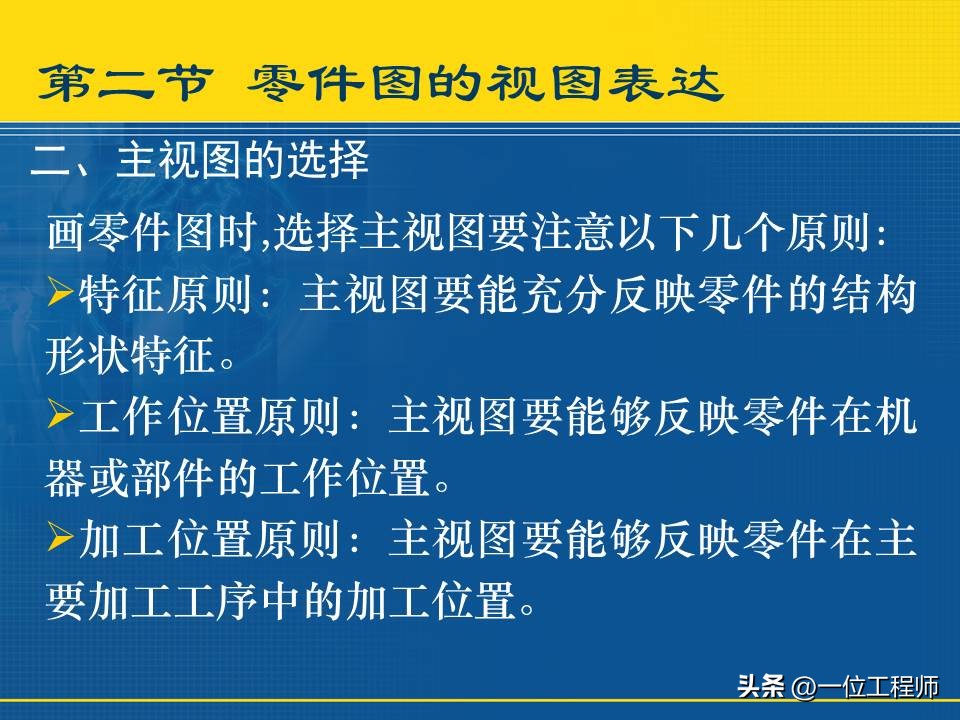 第二节 零件图的视图表达

二、主视图的选择

画零件图时,选择主视图要注意以下几个原则:

➢特征原则：主视图要能充分反映零件的结构形状特征。

➢工作位置原则：主视图要能够反映零件在机器或部件的工作位置。

➢加工位置原则：主视图要能够反映零件在主要加工工序中的加工位置。

头条 @一位工程师